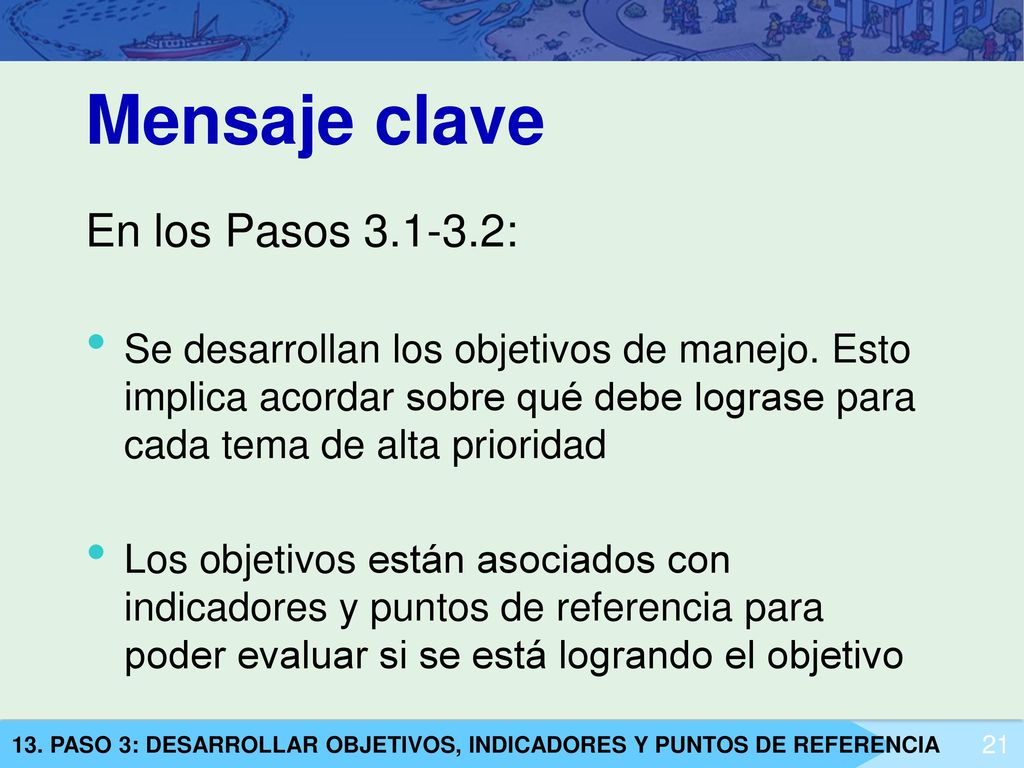 Mensaje clave

En los Pasos 3.1-3.2:

• Se desarrollan los objetivos de manejo. Esto implica acordar sobre qué debe lograse para cada tema de alta prioridad

• Los objetivos están asociados con indicadores y puntos de referencia para poder evaluar si se está logrando el objetivo

13. PASO 3: DESARROLLAR OBJETIVOS, INDICADORES Y PUNTOS DE REFERENCIA 21